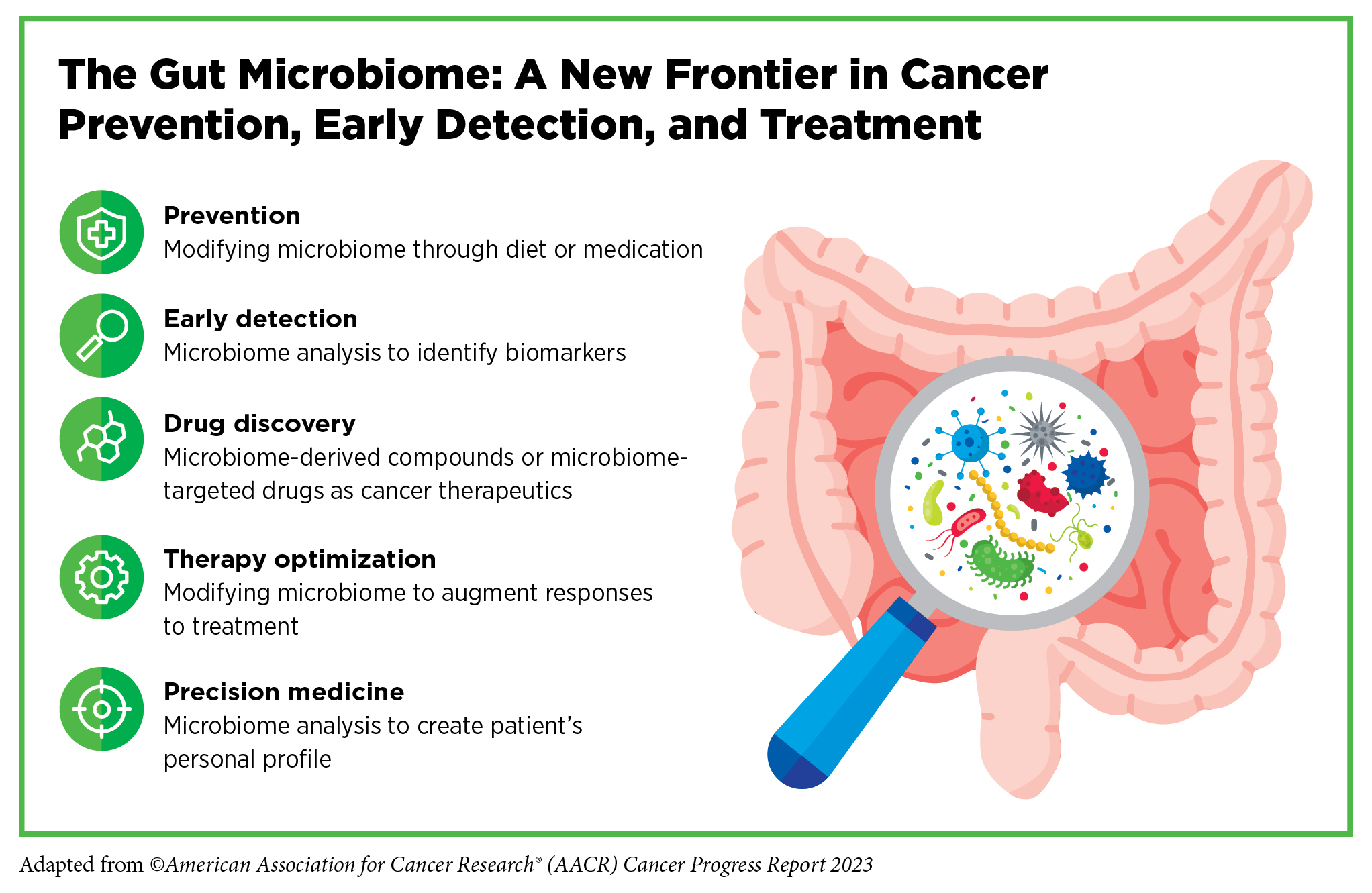 The Gut Microbiome: A New Frontier in Cancer Prevention, Early Detection, and Treatment

Prevention
Modifying microbiome through diet or medication

Early detection
Microbiome analysis to identify biomarkers

Drug discovery
Microbiome-derived compounds or microbiome-targeted drugs as cancer therapeutics

Therapy optimization
Modifying microbiome to augment responses to treatment

Precision medicine
Microbiome analysis to create patient's personal profile

Adapted from ©American Association for Cancer Research® (AACR) Cancer Progress Report 2023